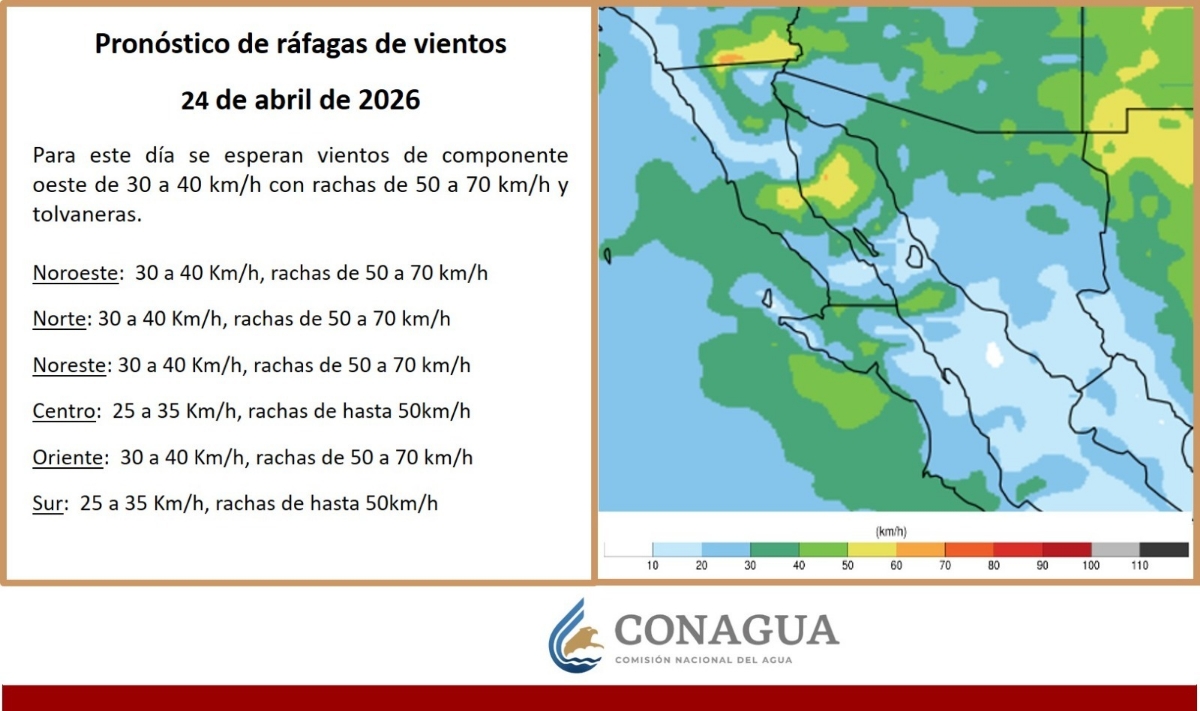 Pronóstico de ráfagas de vientos

24 de abril de 2026

Para este día se esperan vientos de componente oeste de 30 a 40 km/h con rachas de 50 a 70 km/h y tolvaneras.

Noroeste: 30 a 40 Km/h, rachas de 50 a 70 km/h

Norte: 30 a 40 Km/h, rachas de 50 a 70 km/h

Noreste: 30 a 40 Km/h, rachas de 50 a 70 km/h

Centro: 25 a 35 Km/h, rachas de hasta 50km/h

Oriente: 30 a 40 Km/h, rachas de 50 a 70 km/h

Sur: 25 a 35 Km/h, rachas de hasta 50km/h

(km/h)

10 20 30 40 50 60 70 80 90 100 110

CONAGUA
COMISIÓN NACIONAL DEL AGUA